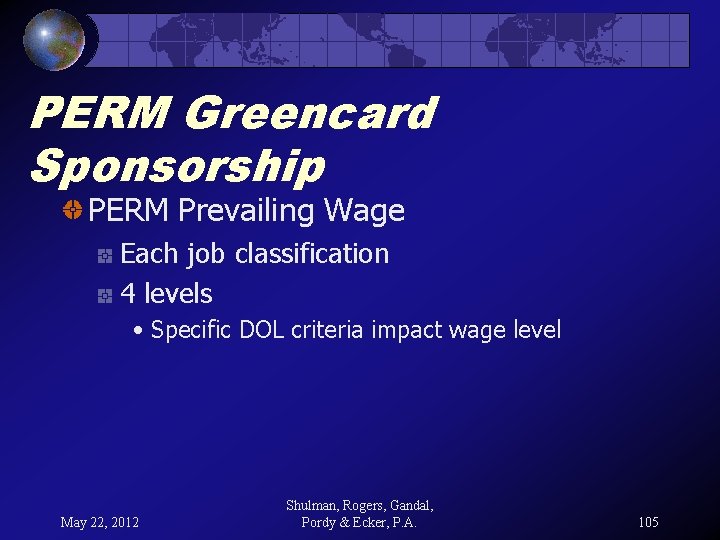 PERM Greencard Sponsorship

PERM Prevailing Wage

Each job classification

4 levels

• Specific DOL criteria impact wage level

May 22, 2012

Shulman, Rogers, Gandal, Pordy & Ecker, P.A.

105